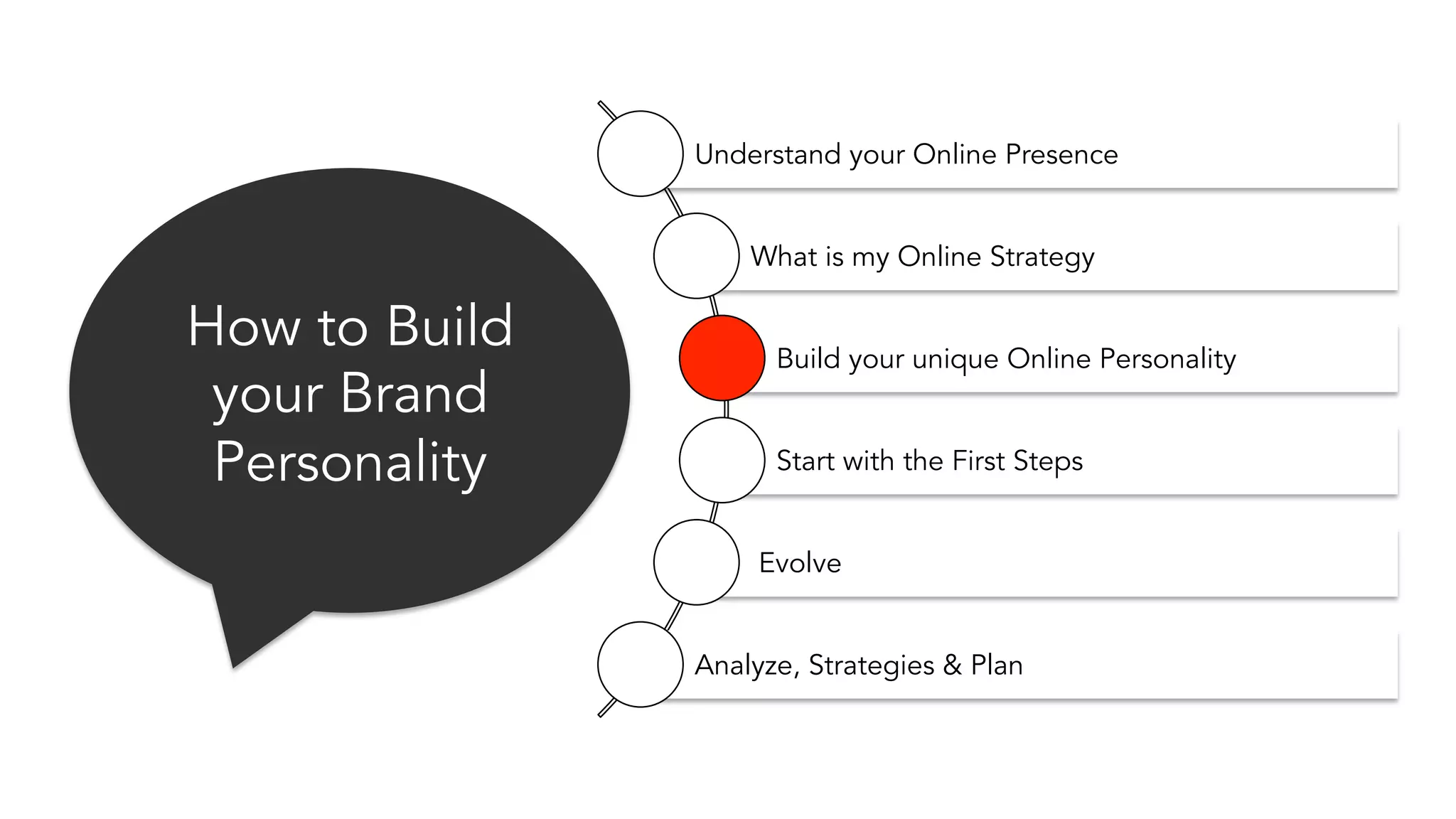 How to Build your Brand Personality

Understand your Online Presence

What is my Online Strategy

Build your unique Online Personality

Start with the First Steps

Evolve

Analyze, Strategies & Plan